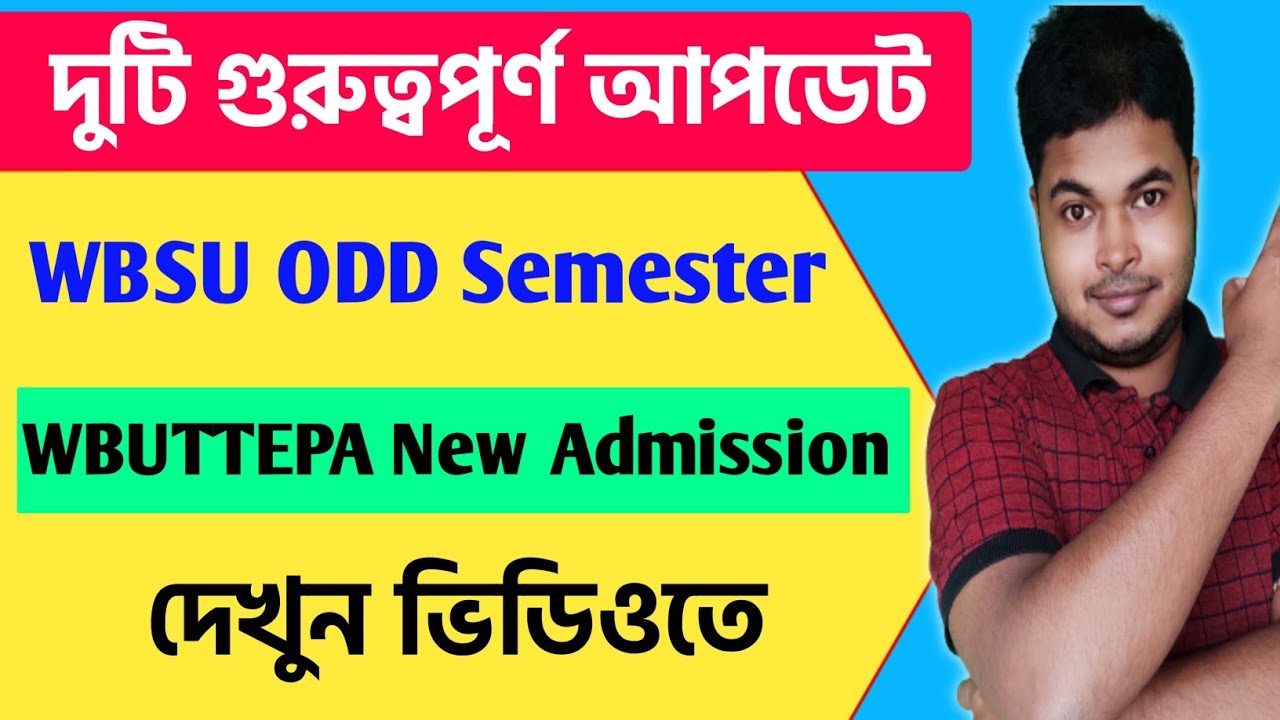 দুটি গুরুত্বপূর্ণ আপডেট

WBSU ODD Semester

WBUTTEPA New Admission

দেখুন ভিডিওতে